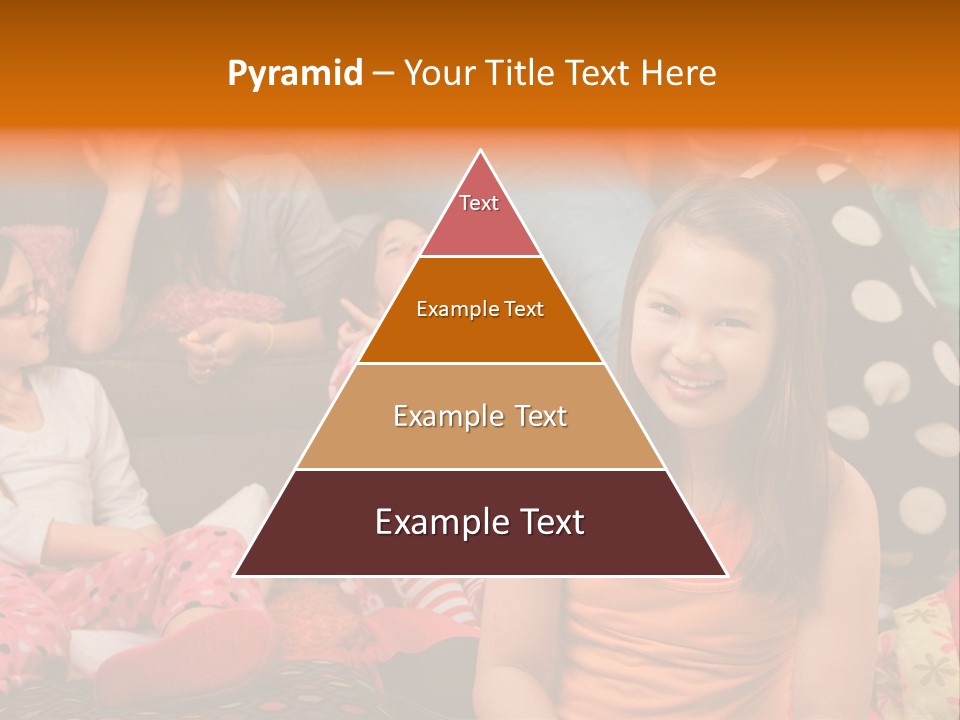 Pyramid – Your Title Text Here

Text

Example Text

Example Text

Example Text